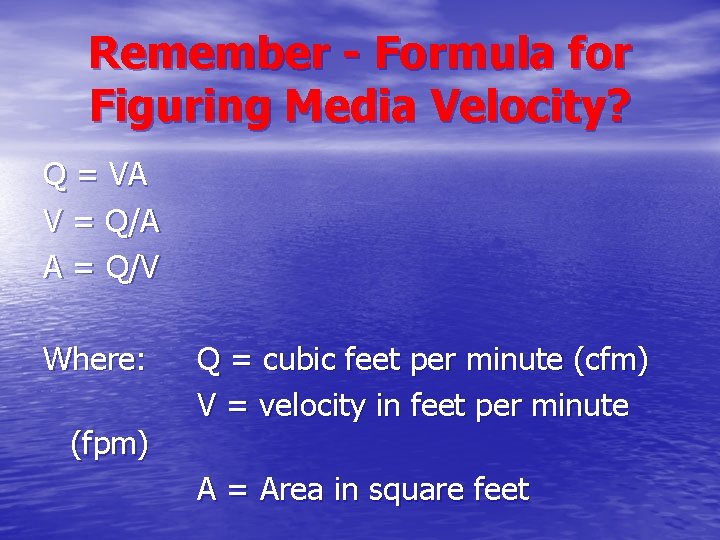 Remember - Formula for Figuring Media Velocity?

$Q = VA$
$V = Q/A$
$A = Q/V$

Where: Q = cubic feet per minute (cfm)
V = velocity in feet per minute (fpm)
A = Area in square feet